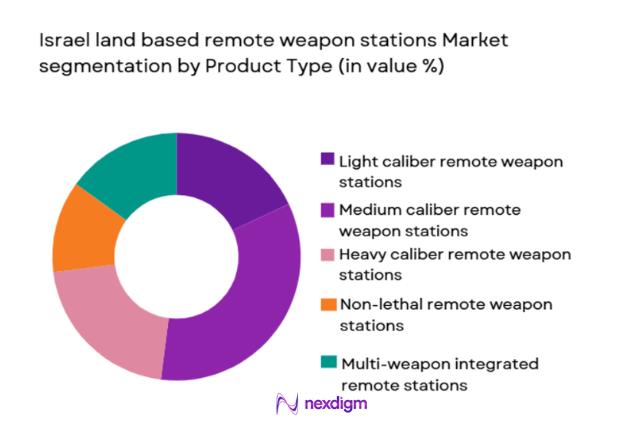 Israel land based remote weapon stations Market segmentation by Product Type (in value %)

Light caliber remote weapon stations

Medium caliber remote weapon stations

Heavy caliber remote weapon stations

Non-lethal remote weapon stations

Multi-weapon integrated remote stations

nexdigm